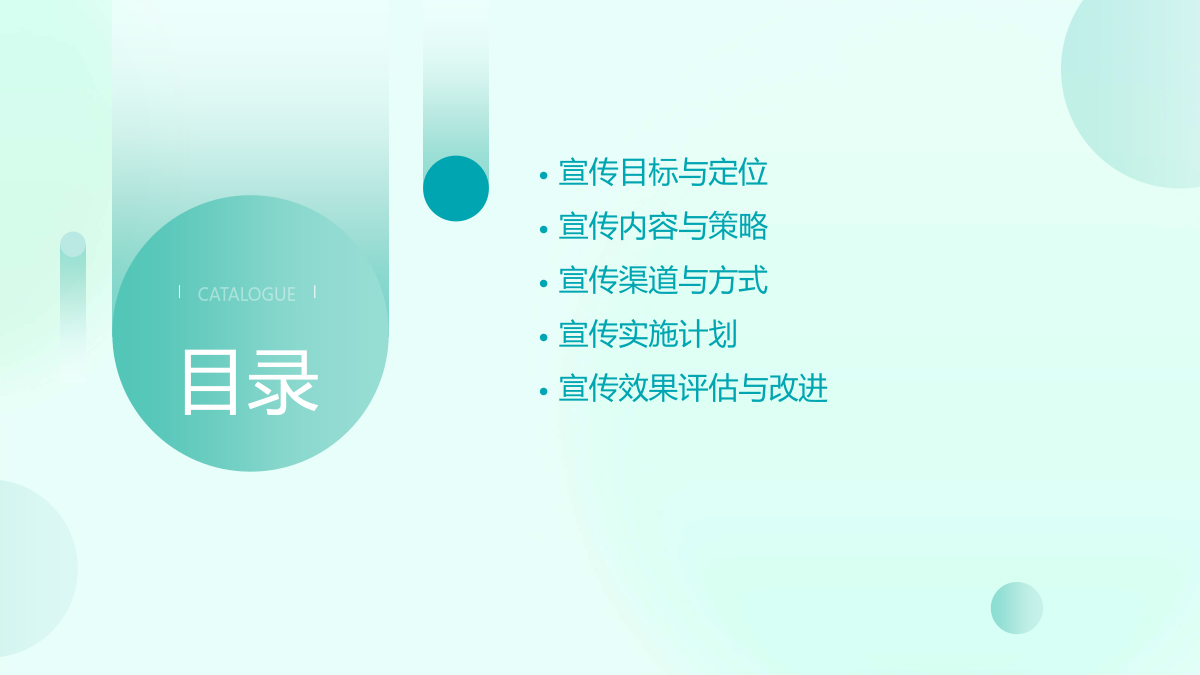 CATALOGUE

目录

• 宣传目标与定位
• 宣传内容与策略
• 宣传渠道与方式
• 宣传实施计划
• 宣传效果评估与改进